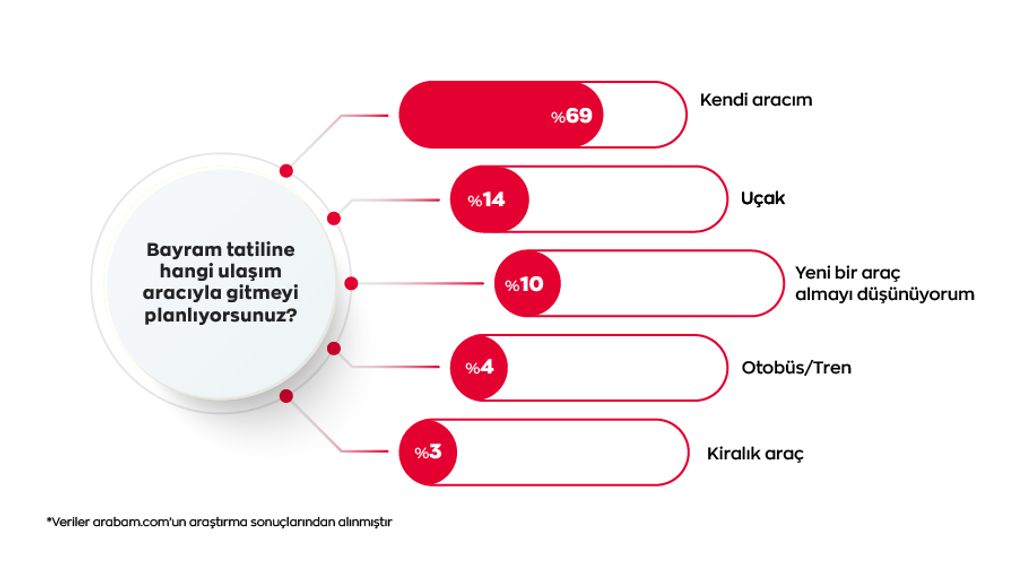 Bayram tatiline hangi ulaşım aracıyla gitmeyi planlıyorsunuz?

%69 Kendi aracım

%14 Uçak

%10 Yeni bir araç almayı düşünüyorum

%4 Otobüs/Tren

%3 Kiralık araç

*Veriler arabam.com'un araştırma sonuçlarından alınmıştır